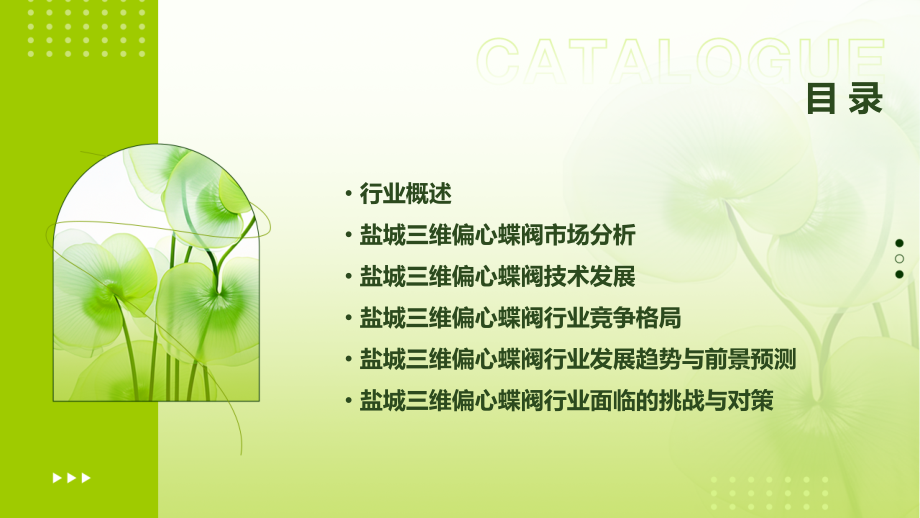 CATALOGUE
目录

• 行业概述
• 盐城三维偏心蝶阀市场分析
• 盐城三维偏心蝶阀技术发展
• 盐城三维偏心蝶阀行业竞争格局
• 盐城三维偏心蝶阀行业发展趋势与前景预测
• 盐城三维偏心蝶阀行业面临的挑战与对策